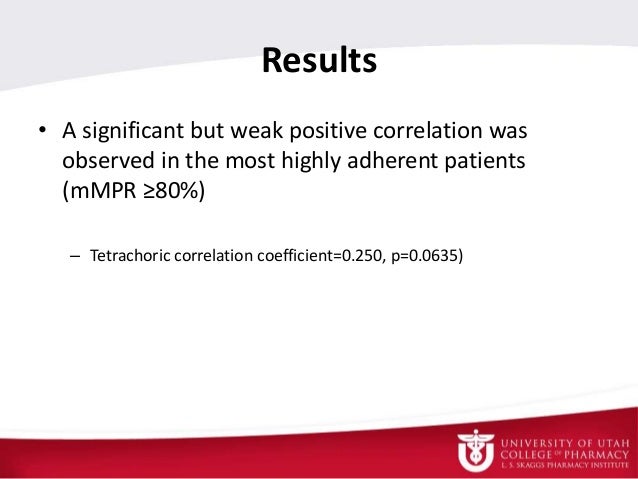 Results

• A significant but weak positive correlation was observed in the most highly adherent patients (mMPR ≥80%)

– Tetrachoric correlation coefficient=0.250, p=0.0635)

UNIVERSITY OF UTAH
COLLEGE OF PHARMACY
L. S. SKAGGS PHARMACY INSTITUTE